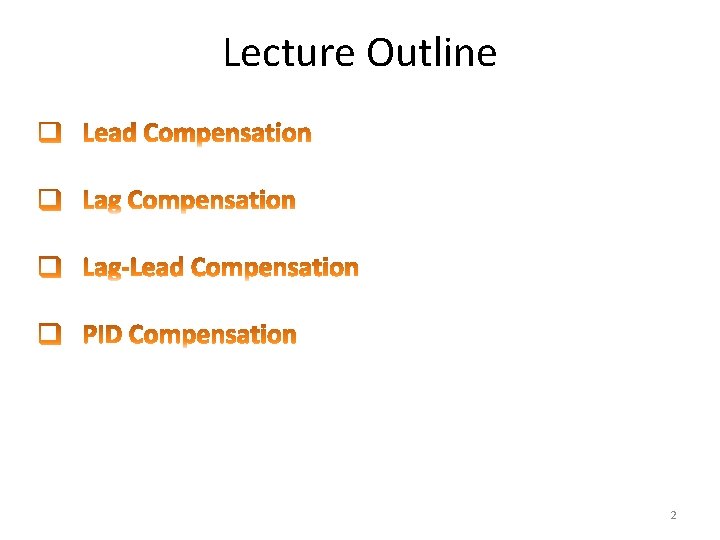 Lecture Outline

❑ Lead Compensation

❑ Lag Compensation

❑ Lag-Lead Compensation

❑ PID Compensation

2